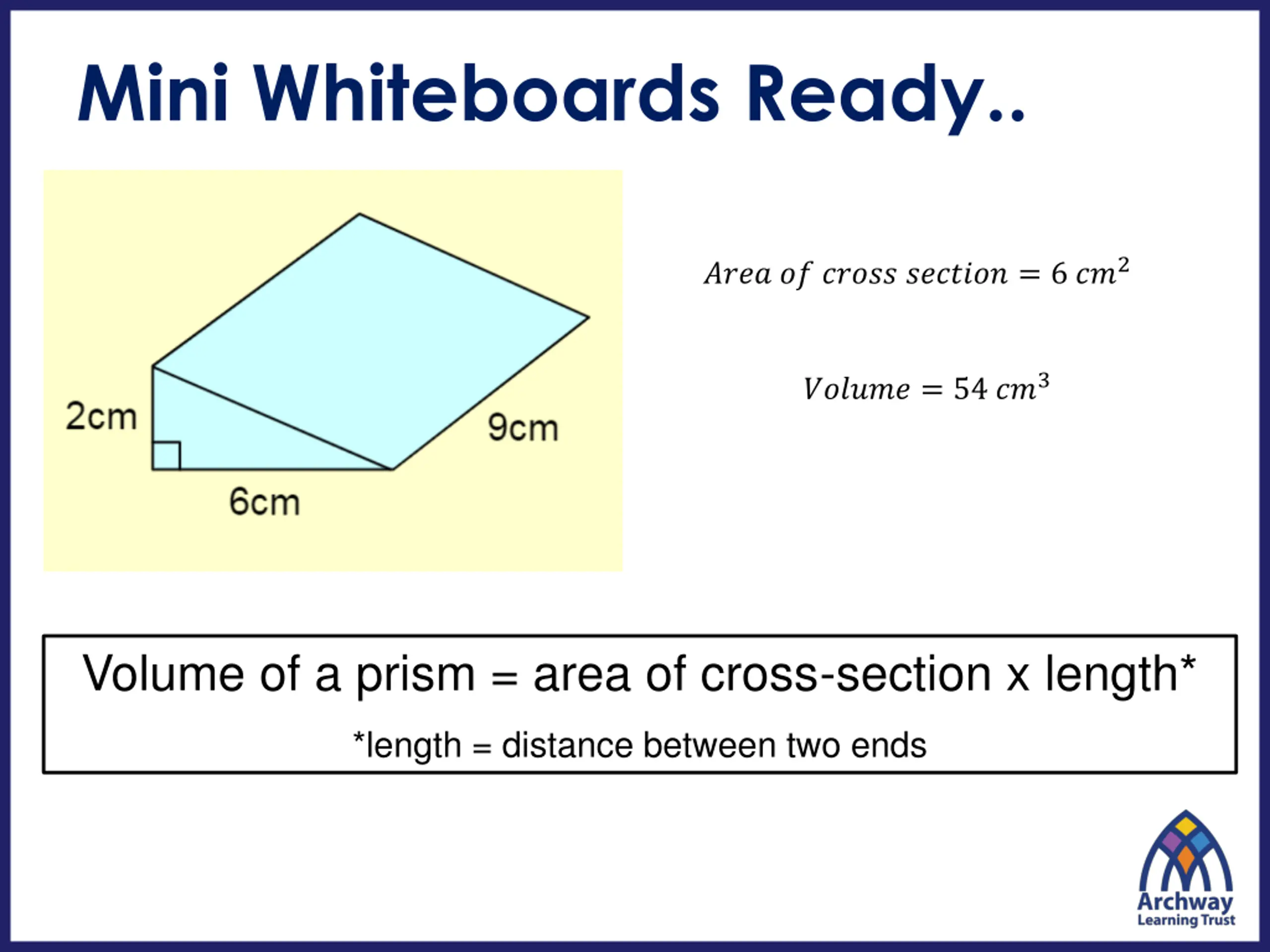 Mini Whiteboards Ready..

2cm

9cm

6cm

$Area\ of\ cross\ section = 6\ cm^2$

$Volume = 54\ cm^3$

Volume of a prism = area of cross-section x length*

*length = distance between two ends

Archway
Learning Trust